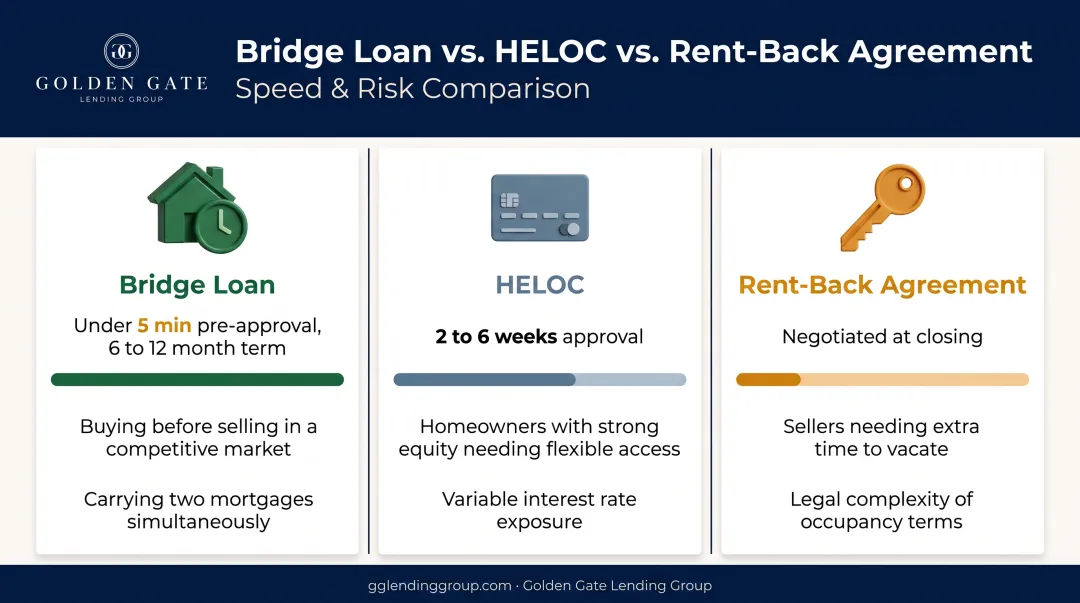 GG
GOLDEN GATE
LENDING GROUP

Bridge Loan vs. HELOC vs. Rent-Back Agreement
Speed & Risk Comparison

Bridge Loan
Under 5 min pre-approval, 6 to 12 month term

Buying before selling in a competitive market

Carrying two mortgages simultaneously

HELOC
2 to 6 weeks approval

Homeowners with strong equity needing flexible access

Variable interest rate exposure

Rent-Back Agreement
Negotiated at closing

Sellers needing extra time to vacate

Legal complexity of occupancy terms

gglendinggroup.com · Golden Gate Lending Group